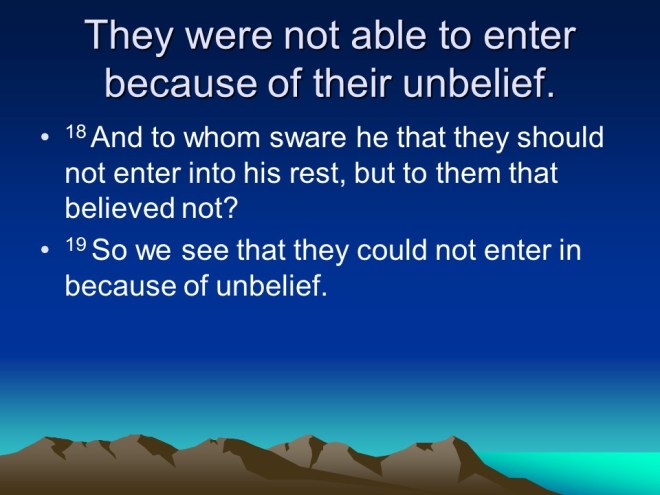 They were not able to enter because of their unbelief.

• $^{18}$ And to whom sware he that they should not enter into his rest, but to them that believed not?

• $^{19}$ So we see that they could not enter in because of unbelief.